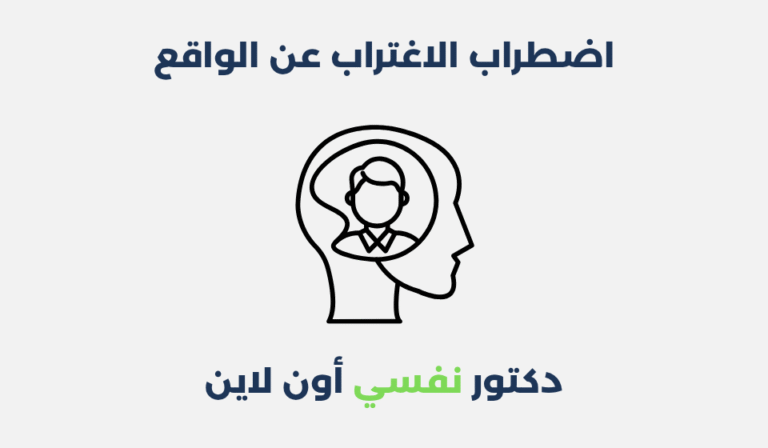 اضطراب الاغتراب عن الواقع

دكتور نفسي أون لاين